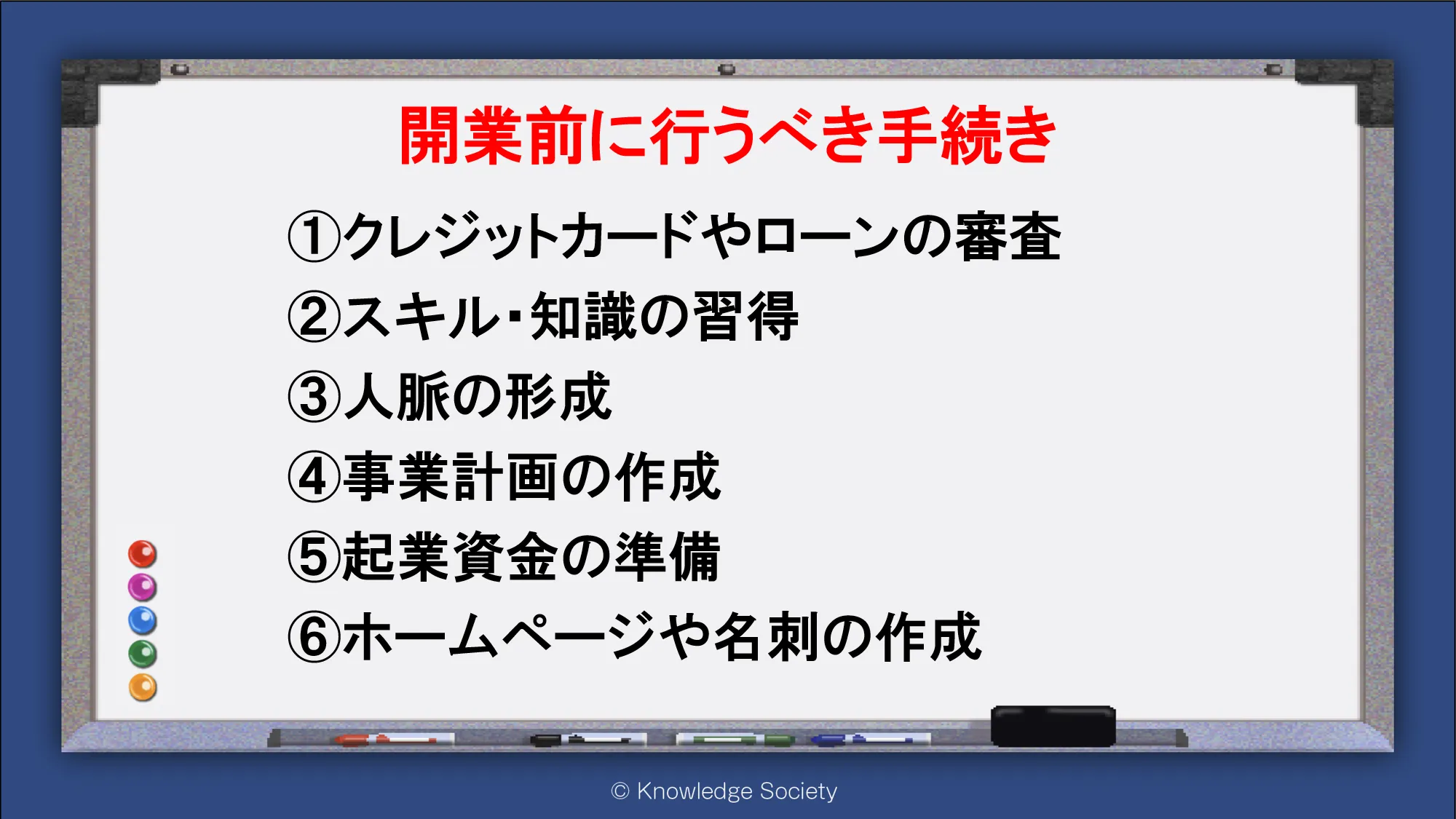 開業前に行うべき手続き

①クレジットカードやローンの審査
②スキル･知識の習得
③人脈の形成
④事業計画の作成
⑤起業資金の準備
⑥ホームページや名刺の作成

© Knowledge Society